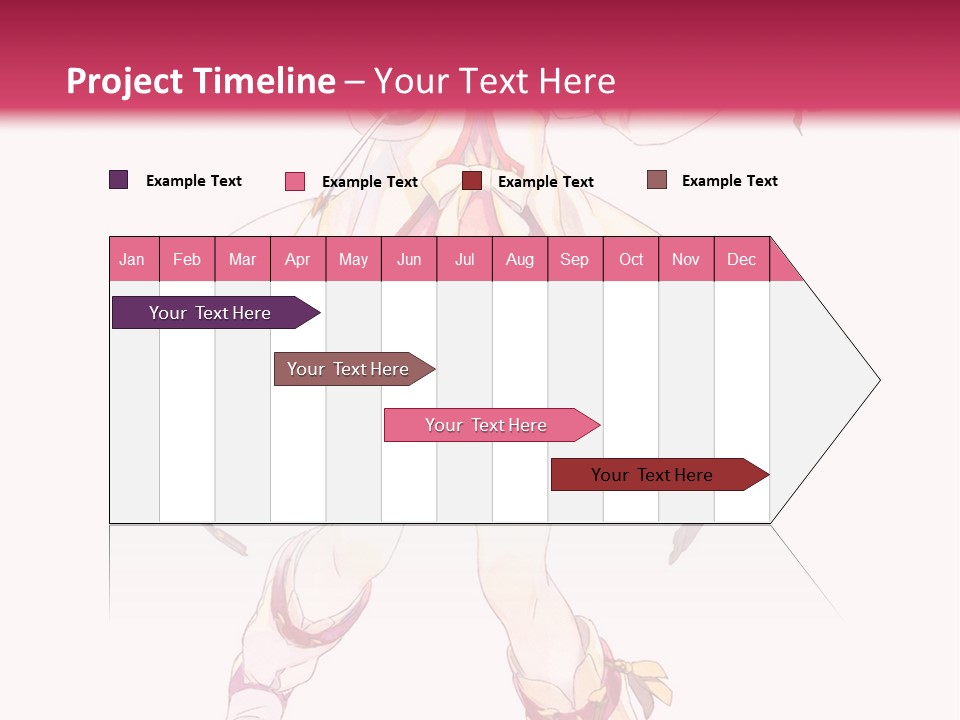 Project Timeline – Your Text Here

Example Text Example Text Example Text Example Text

| Jan | Feb | Mar | Apr | May | Jun | Jul | Aug | Sep | Oct | Nov | Dec |
|---|---|---|---|---|---|---|---|---|---|---|---|

Your Text Here

Your Text Here

Your Text Here

Your Text Here